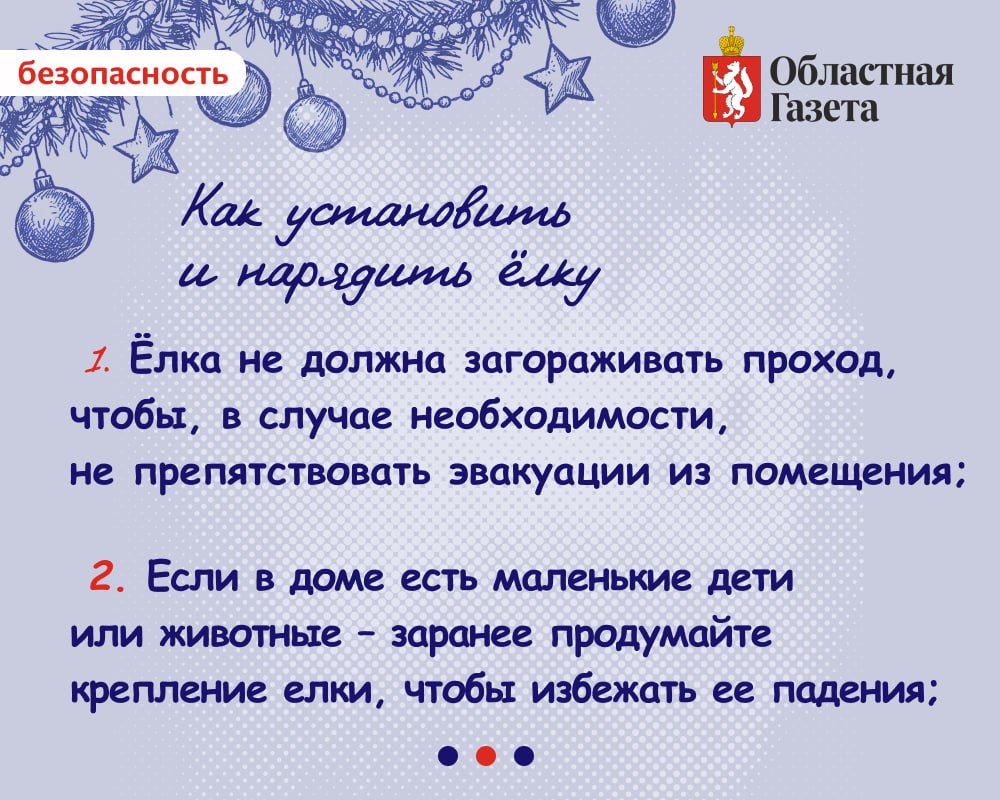 безопасность

Областная Газета

Как установить и нарядить ёлку

1. Ёлка не должна загораживать проход, чтобы, в случае необходимости, не препятствовать эвакуации из помещения;

2. Если в доме есть маленькие дети или животные – заранее продумайте крепление елки, чтобы избежать ее падения;